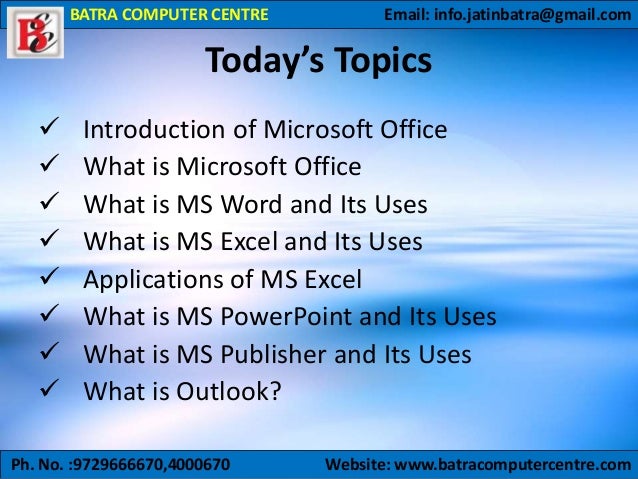 BATRA COMPUTER CENTRE

Email: info.jatinbatra@gmail.com

Today's Topics

✓ Introduction of Microsoft Office
✓ What is Microsoft Office
✓ What is MS Word and Its Uses
✓ What is MS Excel and Its Uses
✓ Applications of MS Excel
✓ What is MS PowerPoint and Its Uses
✓ What is MS Publisher and Its Uses
✓ What is Outlook?

Ph. No. :9729666670,4000670

Website: www.batracomputercentre.com